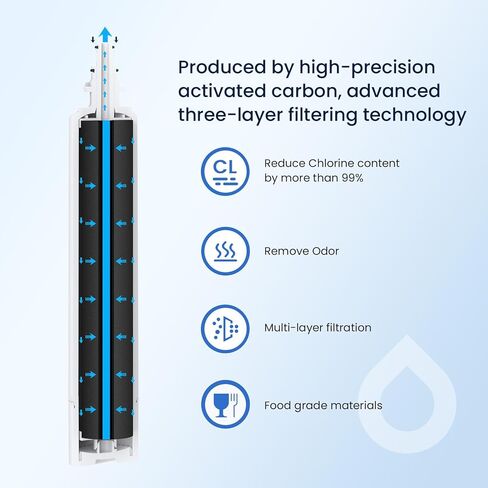 Produced by high-precision activated carbon, advanced three-layer filtering technology

CL

Reduce Chlorine content by more than 99%

Remove Odor

Multi-layer filtration

Food grade materials